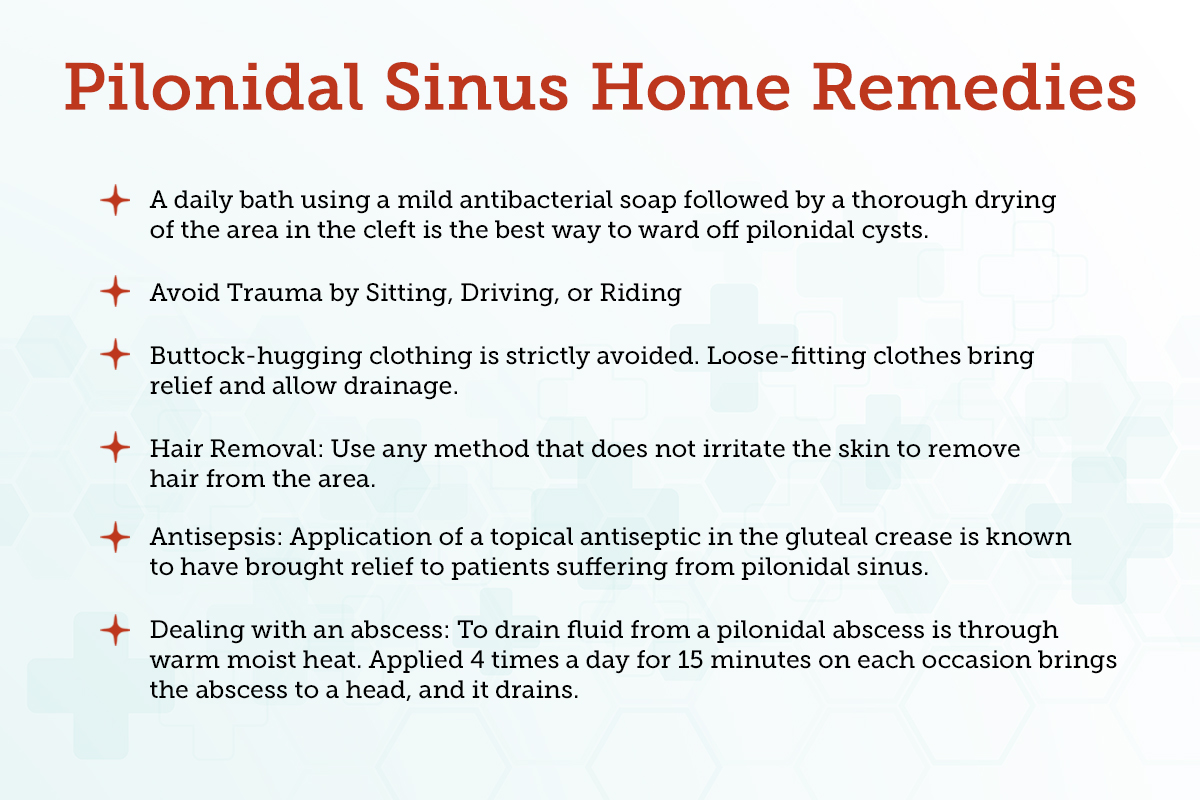 Pilonidal Sinus Home Remedies

A daily bath using a mild antibacterial soap followed by a thorough drying of the area in the cleft is the best way to ward off pilonidal cysts.

Avoid Trauma by Sitting, Driving, or Riding

Buttock-hugging clothing is strictly avoided. Loose-fitting clothes bring relief and allow drainage.

Hair Removal: Use any method that does not irritate the skin to remove hair from the area.

Antisepsis: Application of a topical antiseptic in the gluteal crease is known to have brought relief to patients suffering from pilonidal sinus.

Dealing with an abscess: To drain fluid from a pilonidal abscess is through warm moist heat. Applied 4 times a day for 15 minutes on each occasion brings the abscess to a head, and it drains.